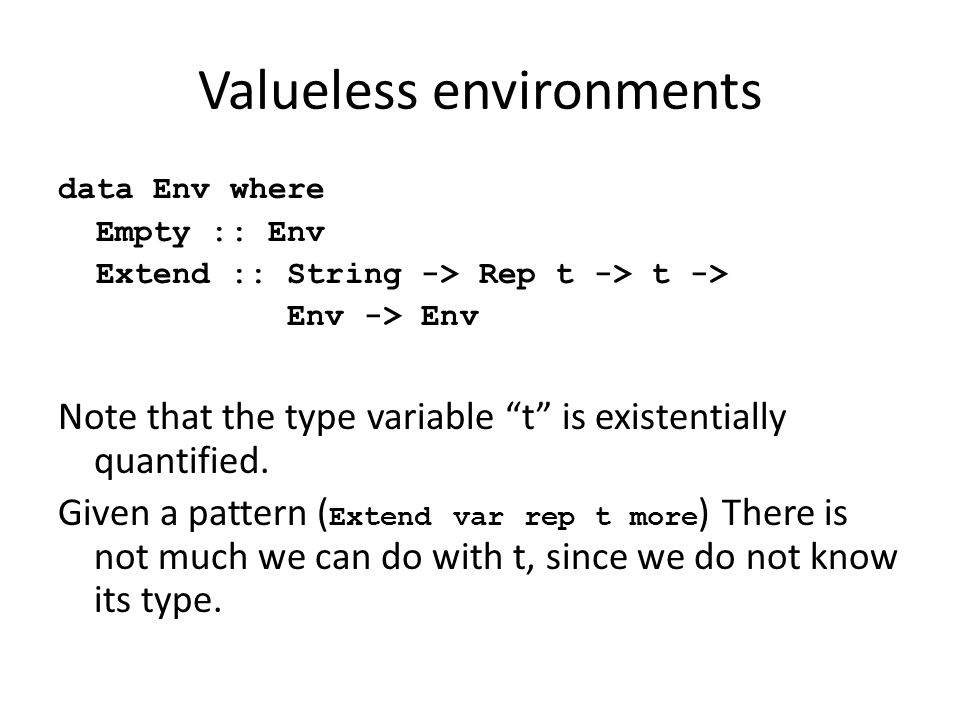 Valueless environments

data Env where
  Empty :: Env
  Extend :: String -> Rep t -> t ->
            Env -> Env

Note that the type variable “t” is existentially quantified.

Given a pattern (Extend var rep t more) There is not much we can do with t, since we do not know its type.